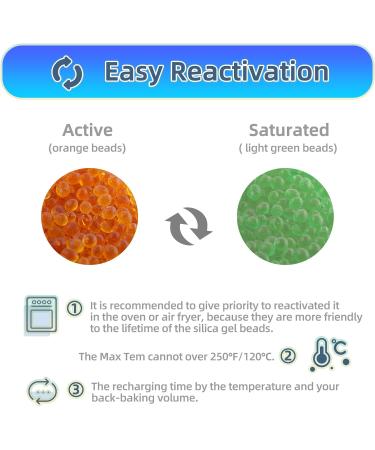 Easy Reactivation

Active
(orange beads)

Saturated
( light green beads)

① It is recommended to give priority to reactivated it in the oven or air fryer, because they are more friendly to the lifetime of the silica gel beads.

The Max Tem cannot over 250°F/120°C. ②

℃

③ The recharging time by the temperature and your back-baking volume.